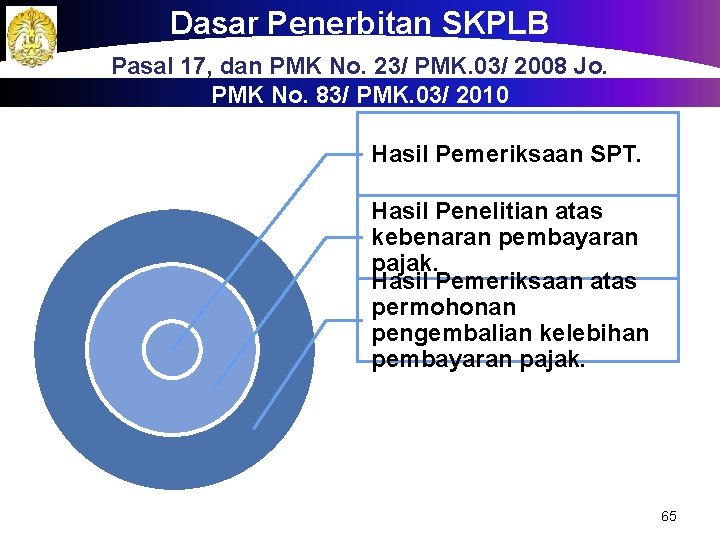 Dasar Penerbitan SKPLB

Pasal 17, dan PMK No. 23/ PMK.03/ 2008 Jo. PMK No. 83/ PMK.03/ 2010

Hasil Pemeriksaan SPT.

Hasil Penelitian atas kebenaran pembayaran pajak.

Hasil Pemeriksaan atas permohonan pengembalian kelebihan pembayaran pajak.

65